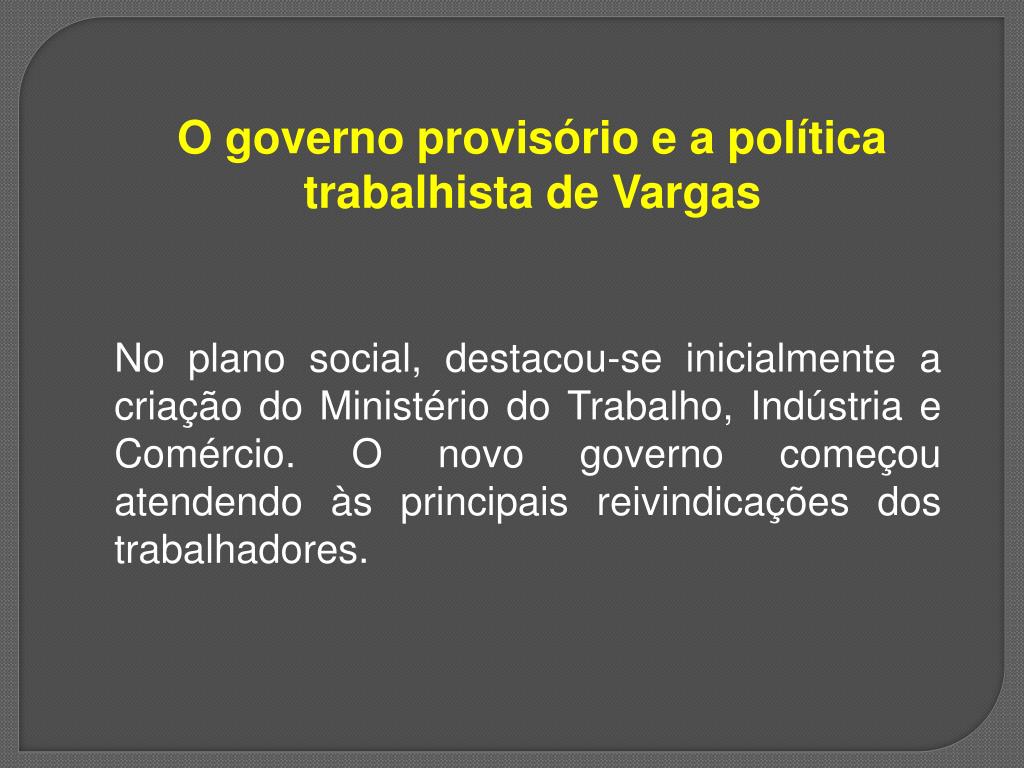 O governo provisório e a política trabalhista de Vargas

No plano social, destacou-se inicialmente a criação do Ministério do Trabalho, Indústria e Comércio. O novo governo começou atendendo às principais reivindicações dos trabalhadores.